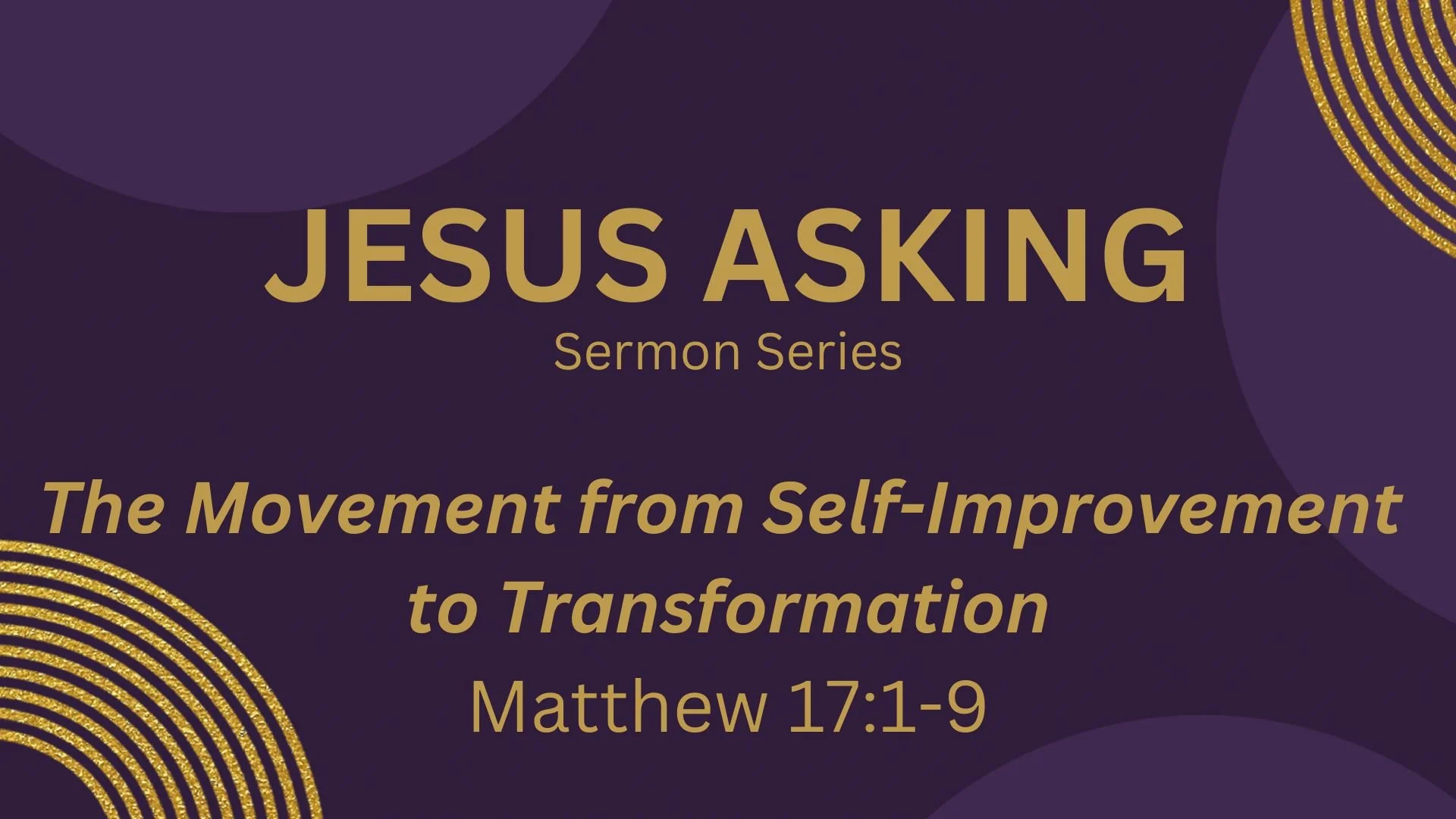 JESUS ASKING
Sermon Series

The Movement from Self-Improvement to Transformation
Matthew 17:1-9